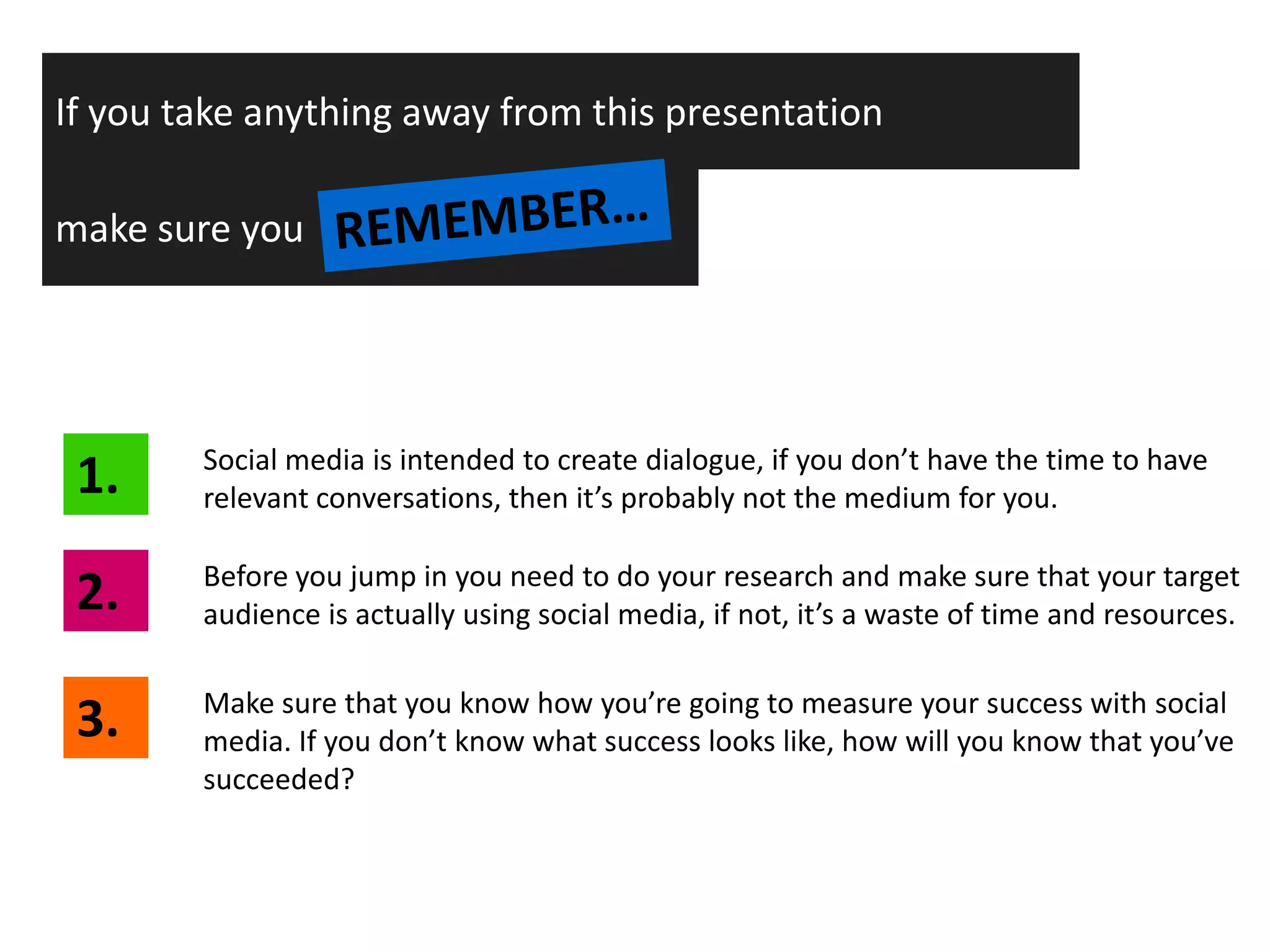 If you take anything away from this presentation

make sure you REMEMBER…

1. Social media is intended to create dialogue, if you don’t have the time to have relevant conversations, then it’s probably not the medium for you.

2. Before you jump in you need to do your research and make sure that your target audience is actually using social media, if not, it’s a waste of time and resources.

3. Make sure that you know how you’re going to measure your success with social media. If you don’t know what success looks like, how will you know that you’ve succeeded?